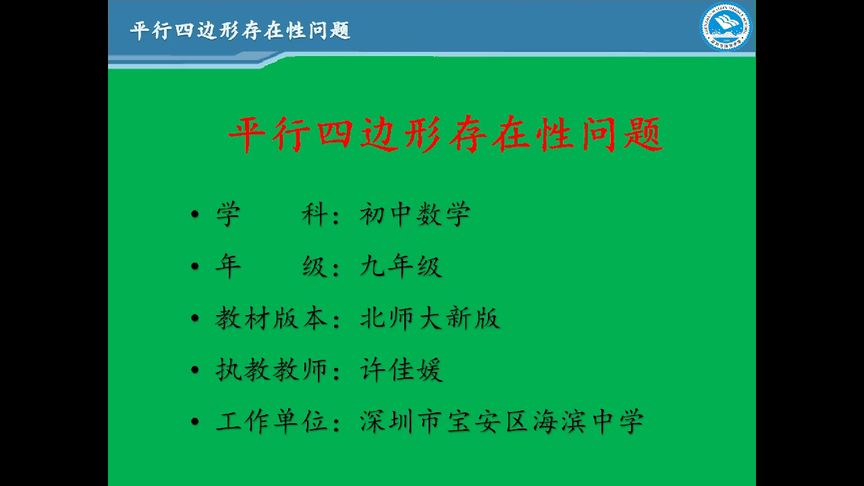 平行四边形存在性问题

平行四边形存在性问题

• 学　　科：初中数学
• 年　　级：九年级
• 教材版本：北师大新版
• 执教教师：许佳媛
• 工作单位：深圳市宝安区海滨中学